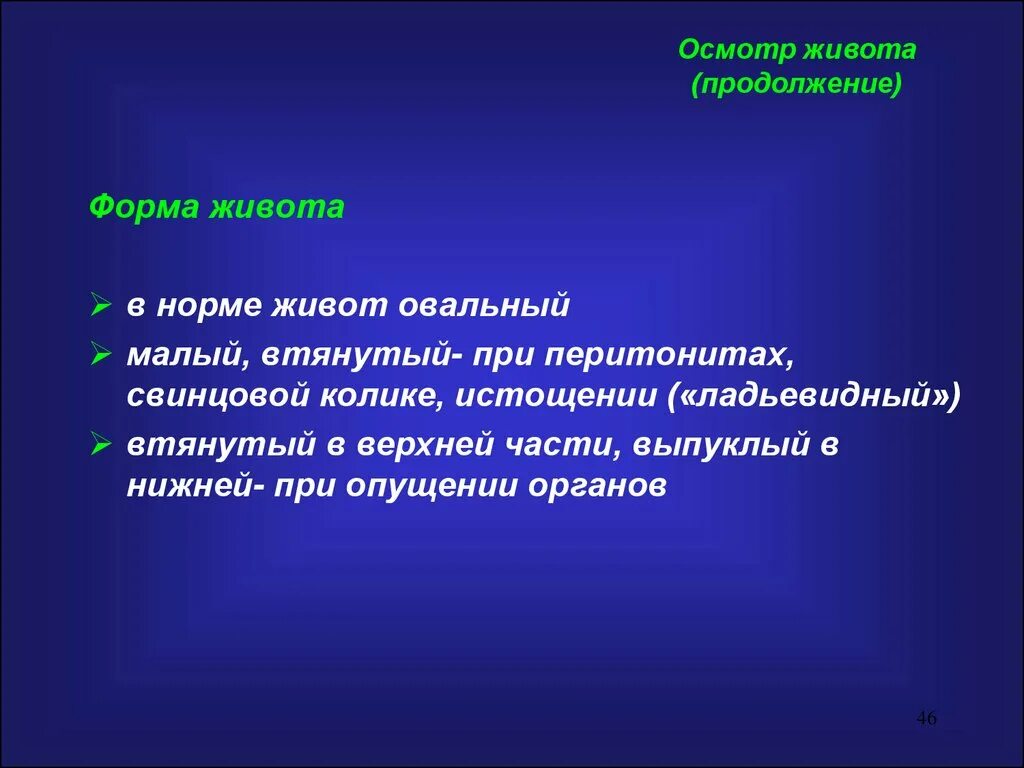 Осмотр живота
(продолжение)

Форма живота

➢ в норме живот овальный
➢ малый, втянутый- при перитонитах, свинцовой колике, истощении («ладьевидный»)
➢ втянутый в верхней части, выпуклый в нижней- при опущении органов

46